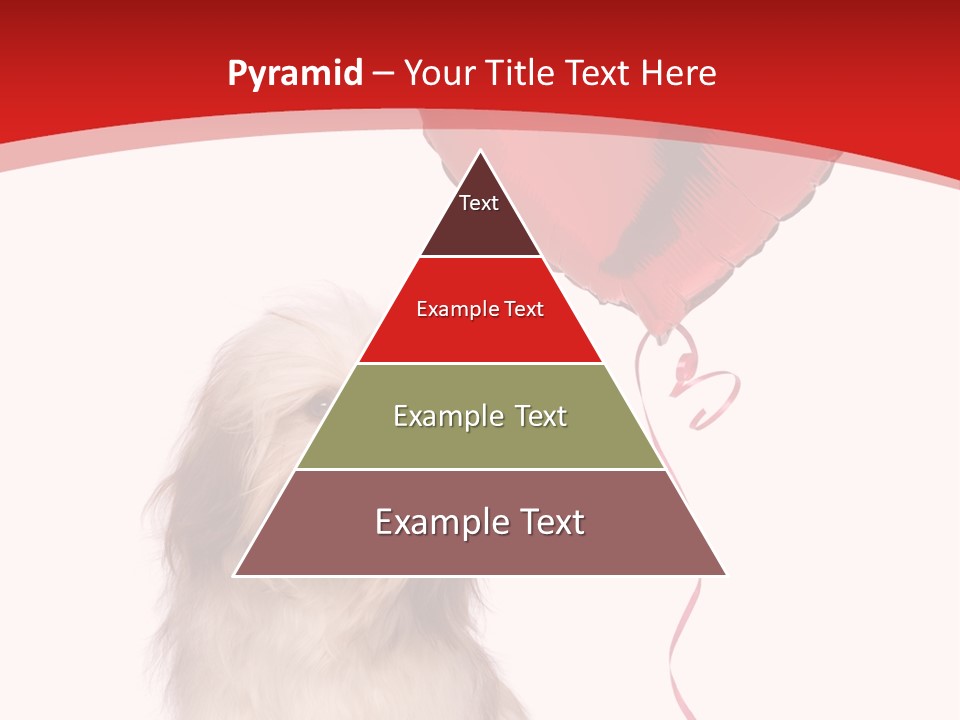 Pyramid – Your Title Text Here

Text

Example Text

Example Text

Example Text